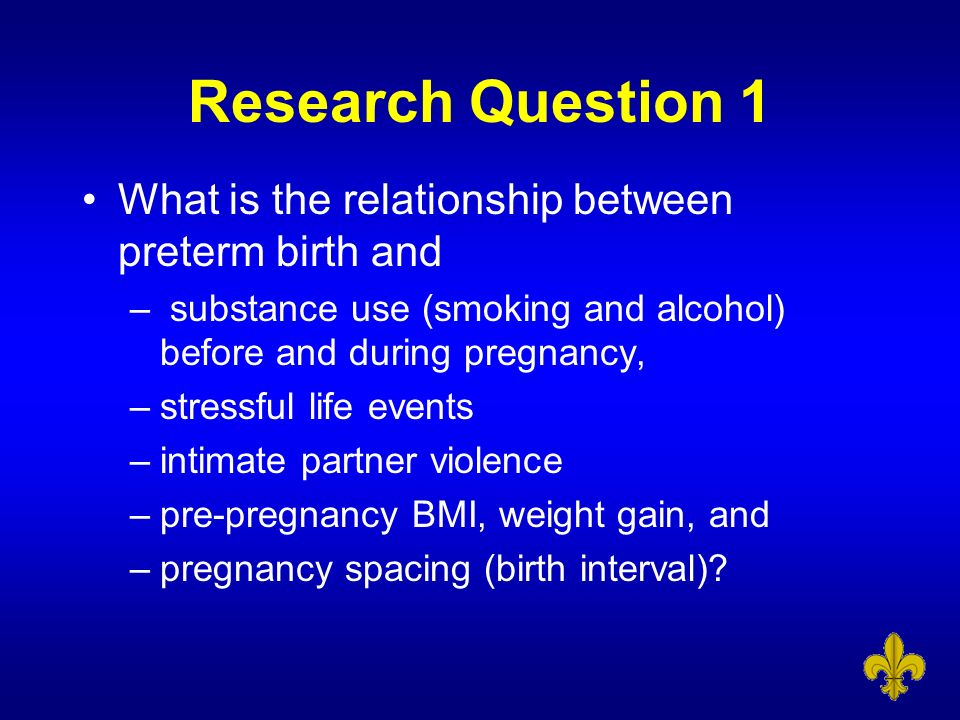 Research Question 1

• What is the relationship between preterm birth and

– substance use (smoking and alcohol) before and during pregnancy,

– stressful life events

– intimate partner violence

– pre-pregnancy BMI, weight gain, and

– pregnancy spacing (birth interval)?